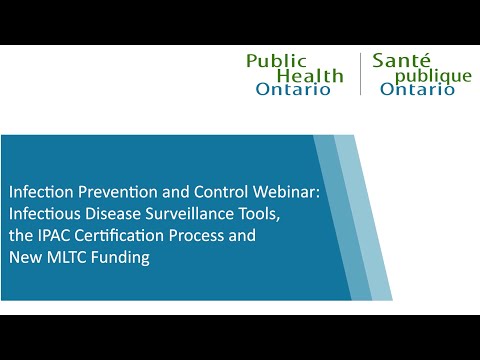 Public Health Ontario

Santé publique Ontario

Infection Prevention and Control Webinar: Infectious Disease Surveillance Tools, the IPAC Certification Process and New MLTC Funding